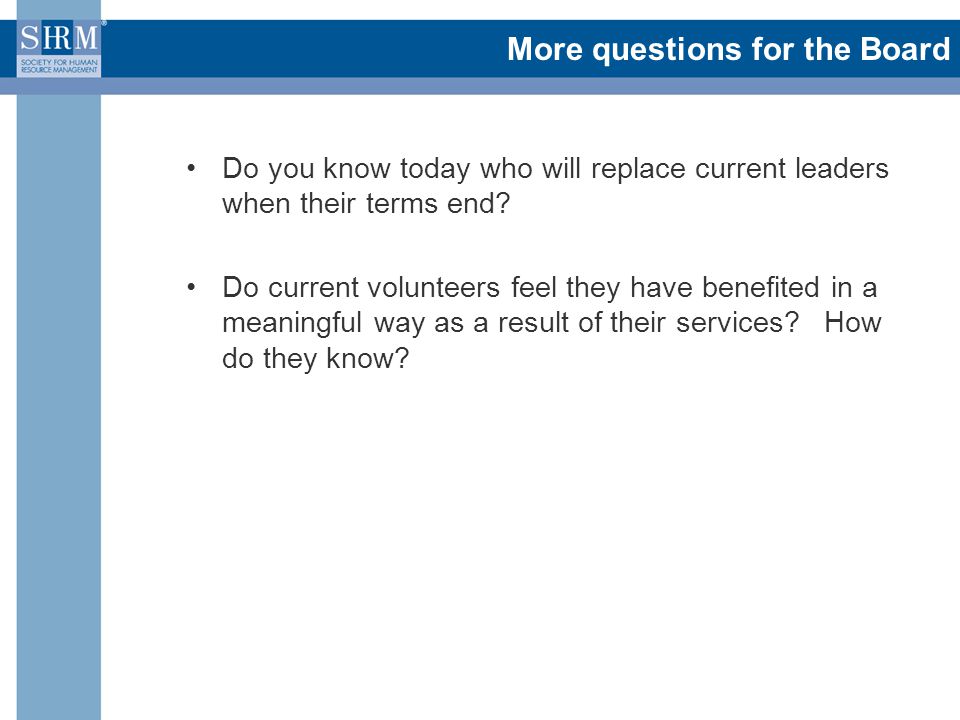 SHRM®
SOCIETY FOR HUMAN RESOURCE MANAGEMENT

More questions for the Board

• Do you know today who will replace current leaders when their terms end?

• Do current volunteers feel they have benefited in a meaningful way as a result of their services? How do they know?